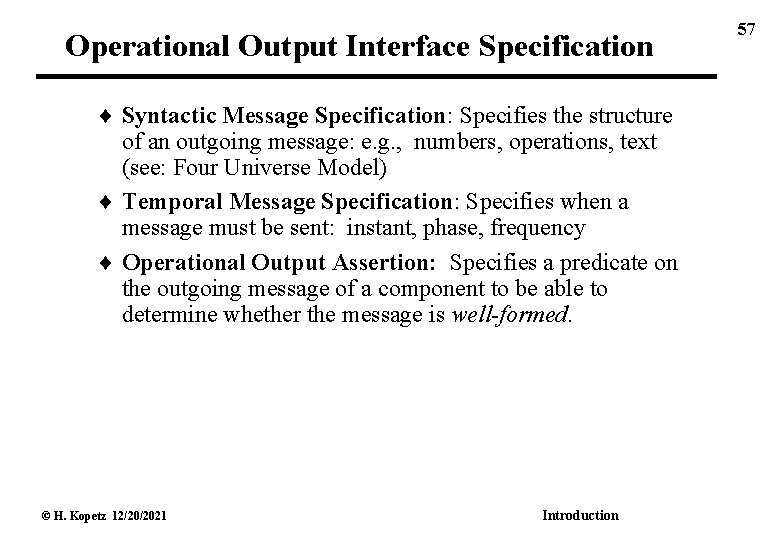 57

Operational Output Interface Specification

♦ Syntactic Message Specification: Specifies the structure of an outgoing message: e.g., numbers, operations, text (see: Four Universe Model)

♦ Temporal Message Specification: Specifies when a message must be sent: instant, phase, frequency

♦ Operational Output Assertion: Specifies a predicate on the outgoing message of a component to be able to determine whether the message is well-formed.

© H. Kopetz 12/20/2021

Introduction